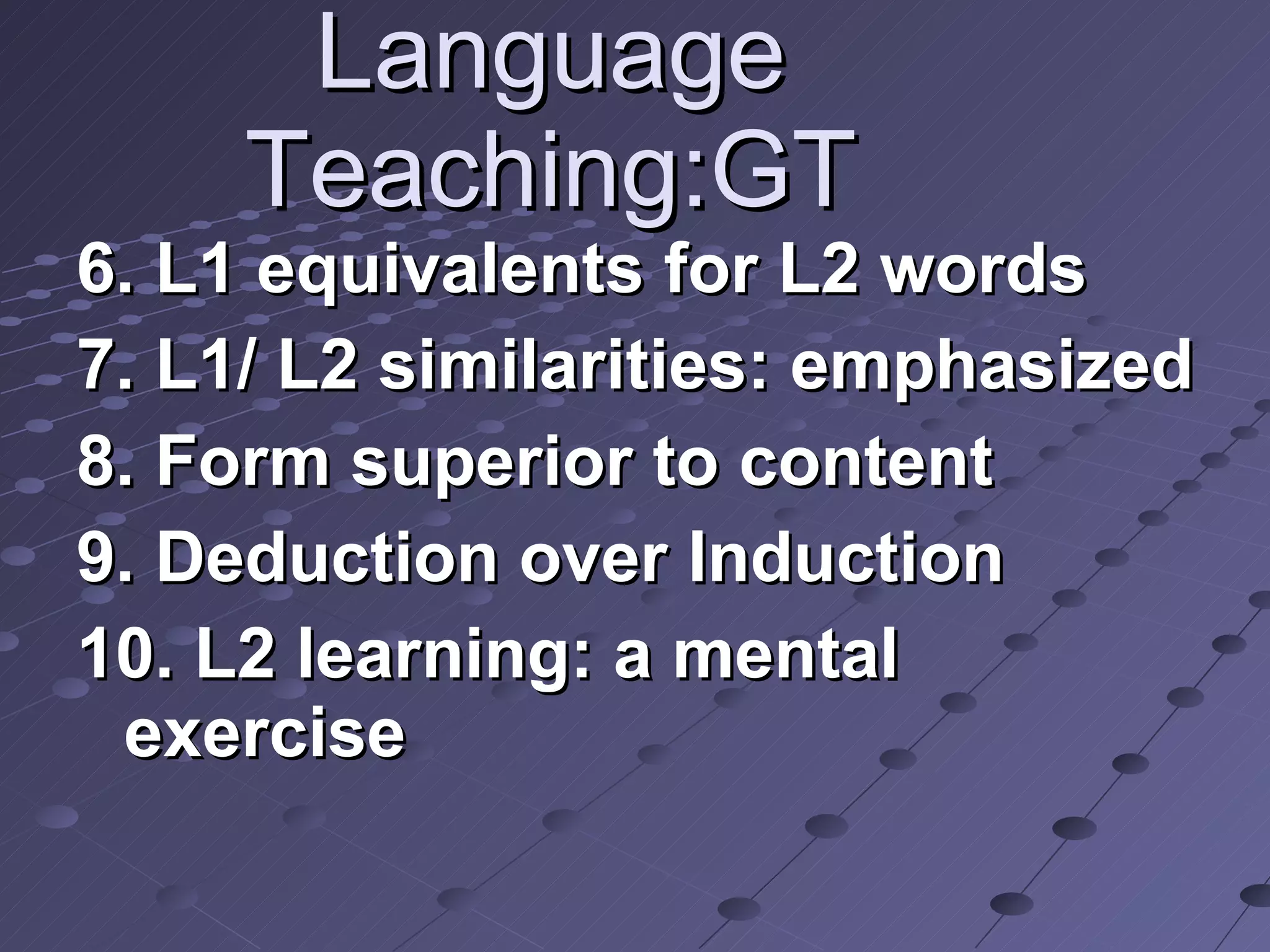 Language Teaching:GT

6. L1 equivalents for L2 words

7. L1/ L2 similarities: emphasized

8. Form superior to content

9. Deduction over Induction

10. L2 learning: a mental exercise